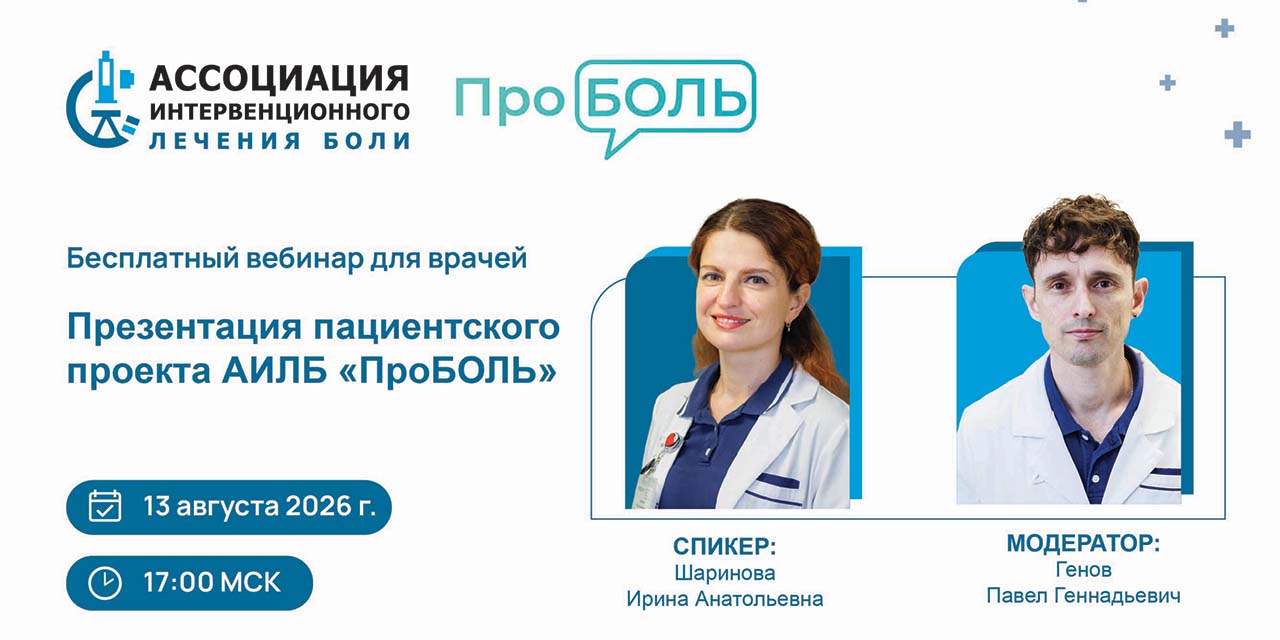 АССОЦИАЦИЯ ИНТЕРВЕНЦИОННОГО ЛЕЧЕНИЯ БОЛИ

ПроБОЛЬ

Бесплатный вебинар для врачей

Презентация пациентского проекта АИЛБ «ПроБОЛЬ»

13 августа 2026 г.

17:00 МСК

СПИКЕР:
Шаринова
Ирина Анатольевна

МОДЕРАТОР:
Генов
Павел Геннадьевич